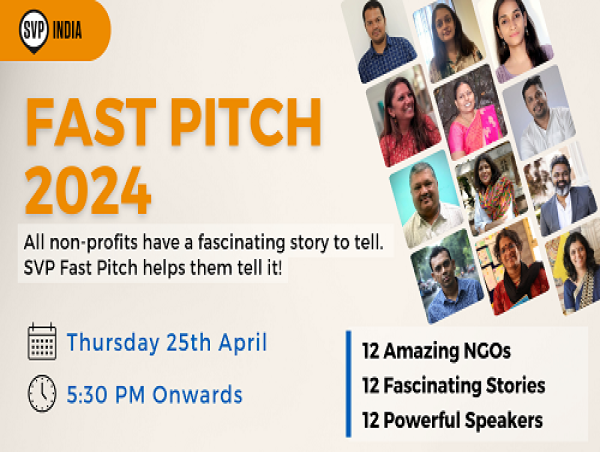 SVP INDIA

FAST PITCH 2024

All non-profits have a fascinating story to tell. SVP Fast Pitch helps them tell it!

Thursday 25th April

5:30 PM Onwards

12 Amazing NGOs
12 Fascinating Stories
12 Powerful Speakers